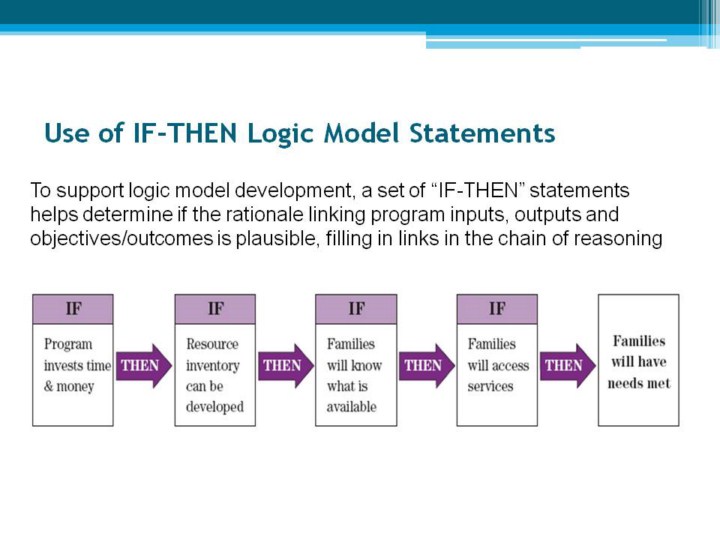 Use of IF-THEN Logic Model Statements

To support logic model development, a set of “IF-THEN” statements helps determine if the rationale linking program inputs, outputs and objectives/outcomes is plausible, filling in links in the chain of reasoning

IF

Program invests time & money

THEN

IF

Resource inventory can be developed

THEN

IF

Families will know what is available

THEN

IF

Families will access services

THEN

Families will have needs met